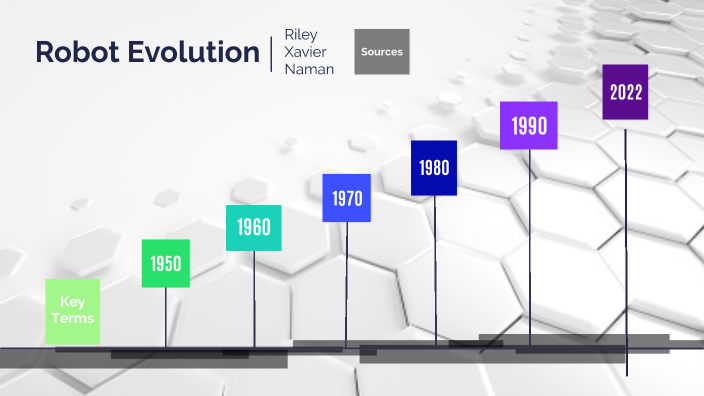 Robot Evolution

Riley
Xavier
Naman

Sources

Key Terms

1950

1960

1970

1980

1990

2022